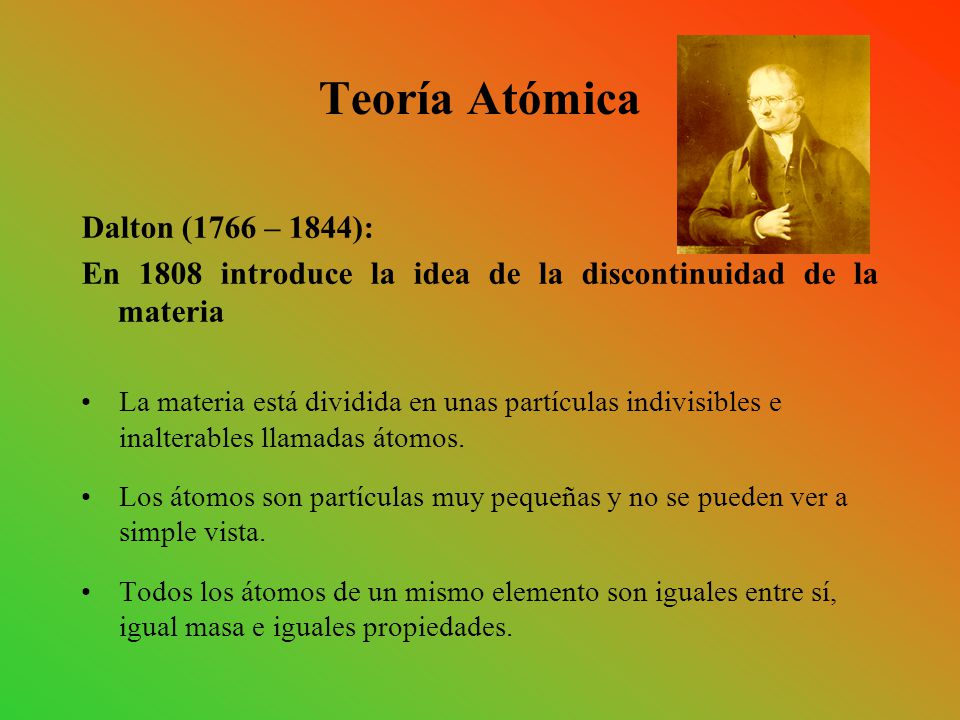 Teoría Atómica

Dalton (1766 – 1844):

En 1808 introduce la idea de la discontinuidad de la materia

• La materia está dividida en unas partículas indivisibles e inalterables llamadas átomos.

• Los átomos son partículas muy pequeñas y no se pueden ver a simple vista.

• Todos los átomos de un mismo elemento son iguales entre sí, igual masa e iguales propiedades.